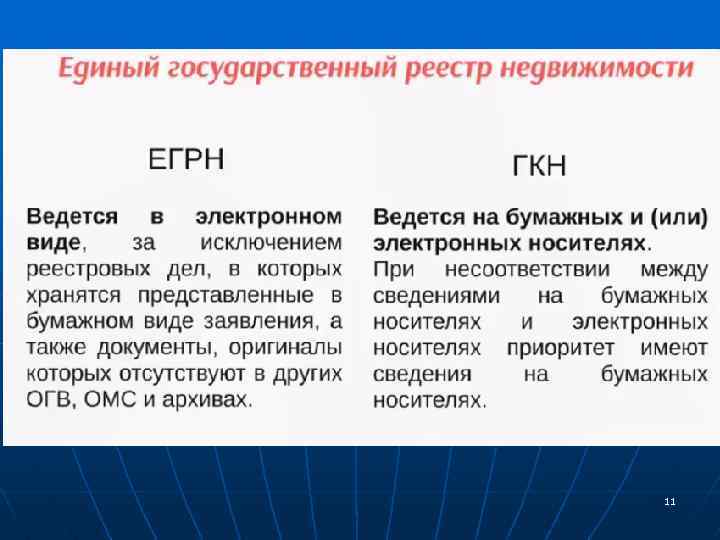 Единый государственный реестр недвижимости

ЕГРН

Ведется в электронном виде, за исключением реестровых дел, в которых хранятся представленные в бумажном виде заявления, а также документы, оригиналы которых отсутствуют в других ОГВ, ОМС и архивах.

ГКН

Ведется на бумажных и (или) электронных носителях. При несоответствии между сведениями на бумажных носителях и электронных носителях приоритет имеют сведения на бумажных носителях.

11